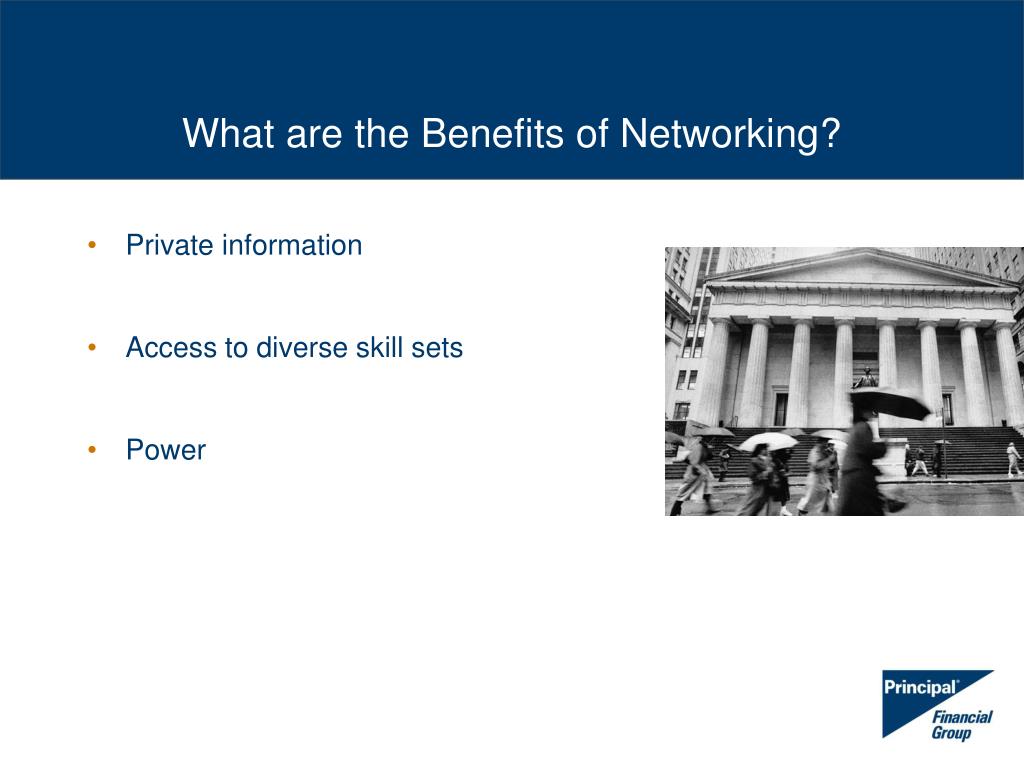 What are the Benefits of Networking?

• Private information

• Access to diverse skill sets

• Power

Principal® Financial Group